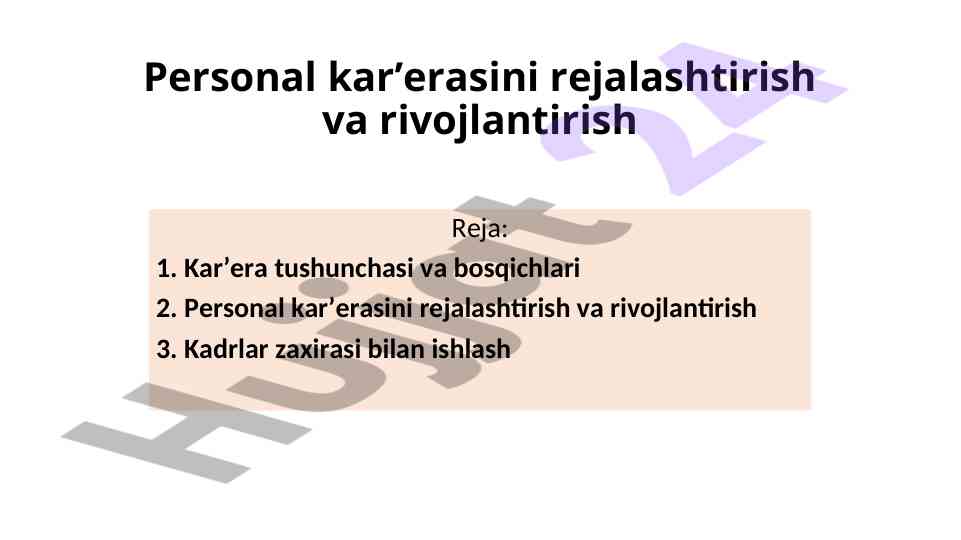 Personal kar’erasini rejalashtirish va rivojlantirish

Reja:

1. Kar’era tushunchasi va bosqichlari

2. Personal kar’erasini rejalashtirish va rivojlantirish

3. Kadrlar zaxirasi bilan ishlash

Hujjat 24